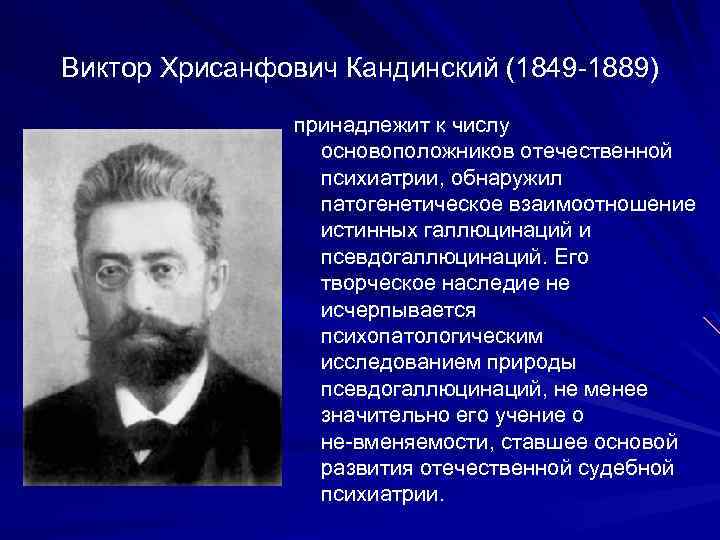 Виктор Хрисанфович Кандинский (1849-1889)

принадлежит к числу основоположников отечественной психиатрии, обнаружил патогенетическое взаимоотношение истинных галлюцинаций и псевдогаллюцинаций. Его творческое наследие не исчерпывается психопатологическим исследованием природы псевдогаллюцинаций, не менее значительно его учение о не-вменяемости, ставшее основой развития отечественной судебной психиатрии.